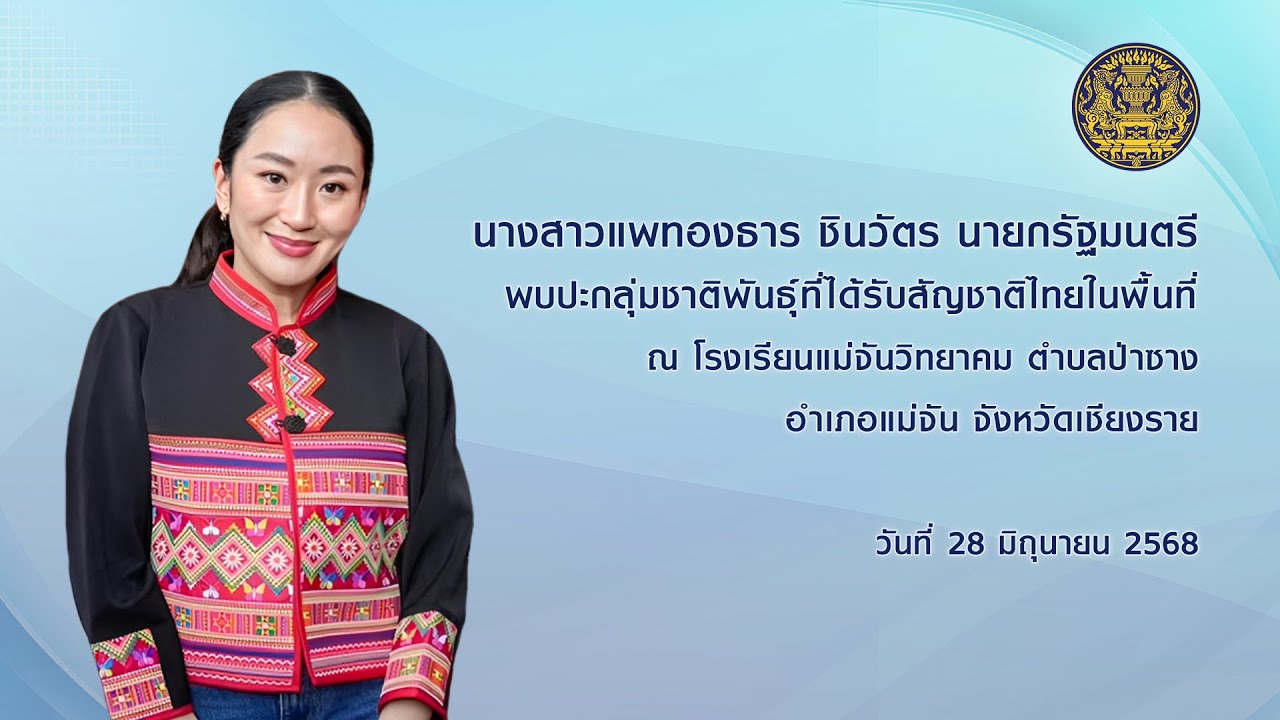 นางสาวแพทองธาร ชินวัตร นายกรัฐมนตรี
พบปะกลุ่มชาติพันธุ์ที่ได้รับสัญชาติไทยในพื้นที่
ณ โรงเรียนแม่จันวิทยาคม ตำบลป่าซาง
อำเภอแม่จัน จังหวัดเชียงราย

วันที่ 28 มิถุนายน 2568